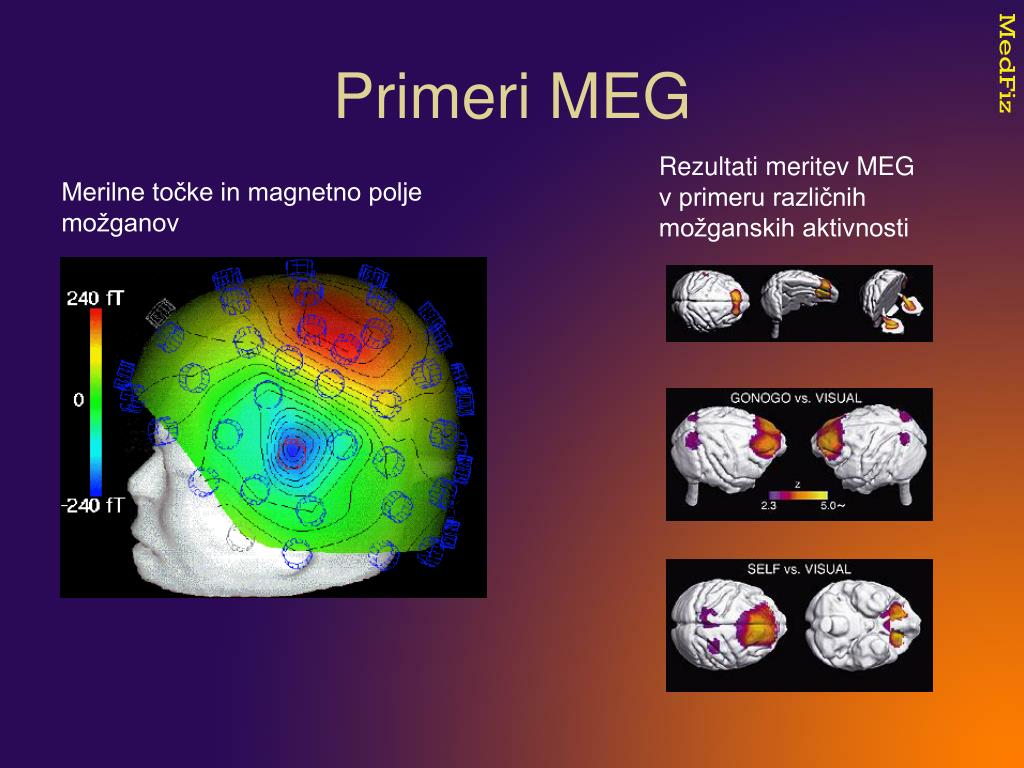 MedFiz

Primeri MEG

Merilne točke in magnetno polje možganov

240 fT

0

-240 fT

Rezultati meritev MEG v primeru različnih možganskih aktivnosti

GONOGO vs. VISUAL

z

2.3

5.0~

SELF vs. VISUAL